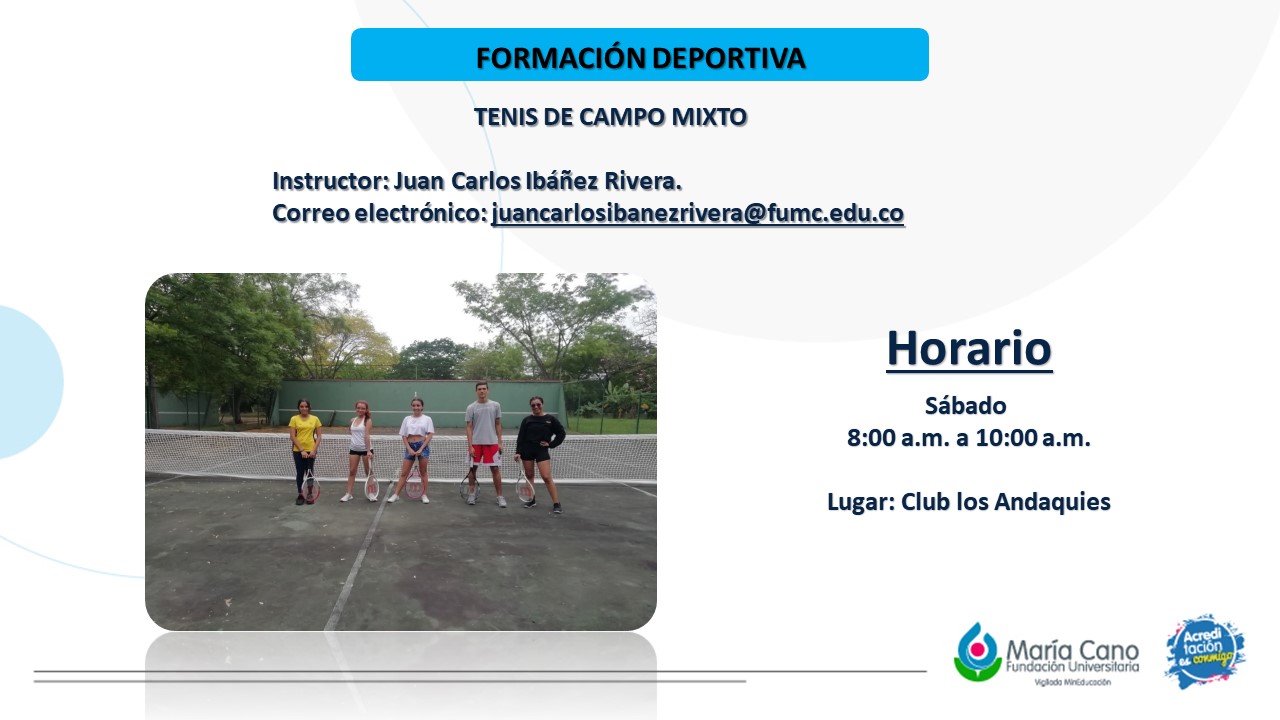 FORMACIÓN DEPORTIVA

TENIS DE CAMPO MIXTO

Instructor: Juan Carlos Ibáñez Rivera.
Correo electrónico: juancarlosibanezrivera@fumc.edu.co

Horario

Sábado
8:00 a.m. a 10:00 a.m.

Lugar: Club los Andaquies

María Cano
Fundación Universitaria
Vigilada MinEducación

Acreditación es conmigo